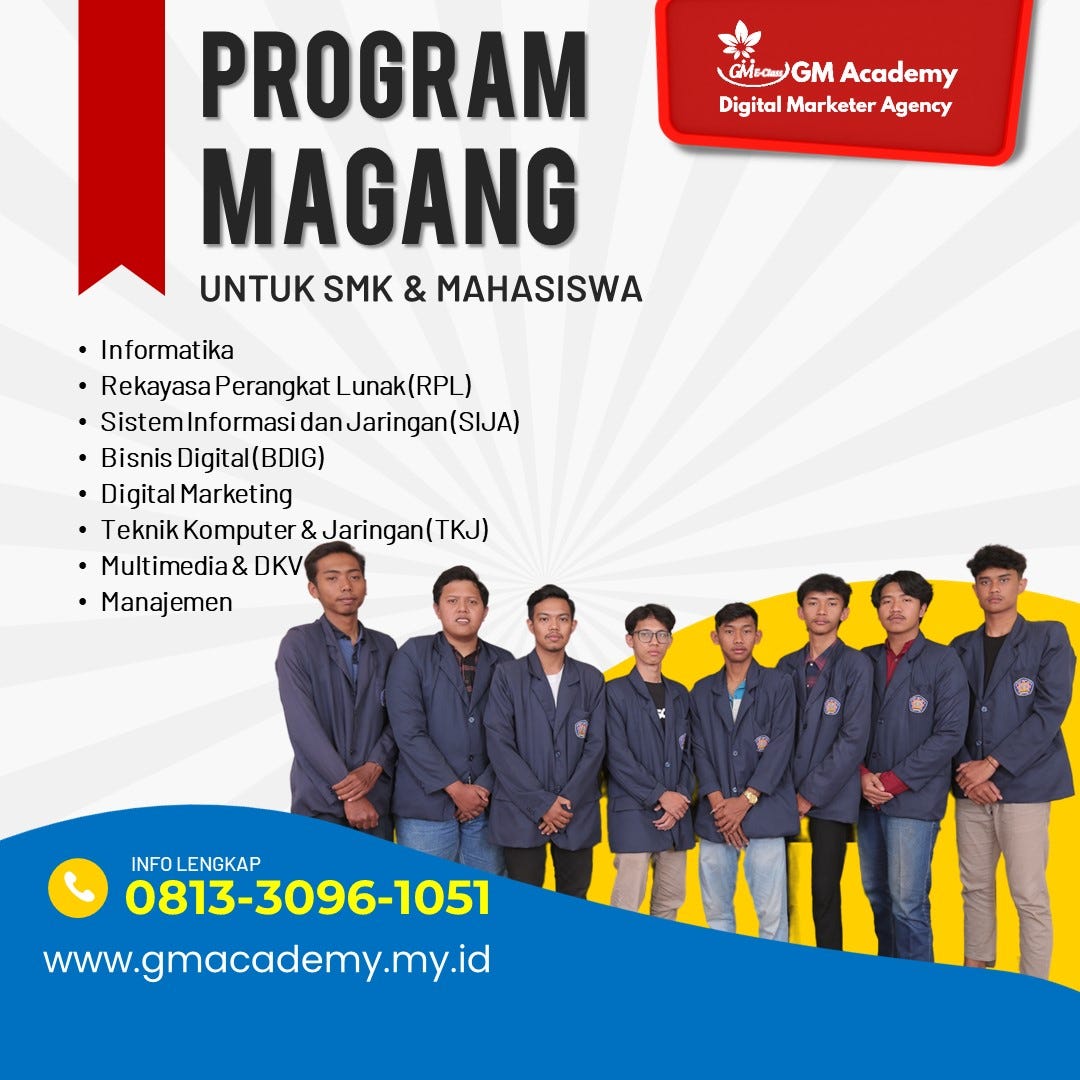 PROGRAM MAGANG

UNTUK SMK & MAHASISWA

GM E-Class GM Academy
Digital Marketer Agency

• Informatika
• Rekayasa Perangkat Lunak (RPL)
• Sistem Informasi dan Jaringan (SIJA)
• Bisnis Digital (BDIG)
• Digital Marketing
• Teknik Komputer & Jaringan (TKJ)
• Multimedia & DKV
• Manajemen

INFO LENGKAP
0813-3096-1051

www.gmacademy.my.id